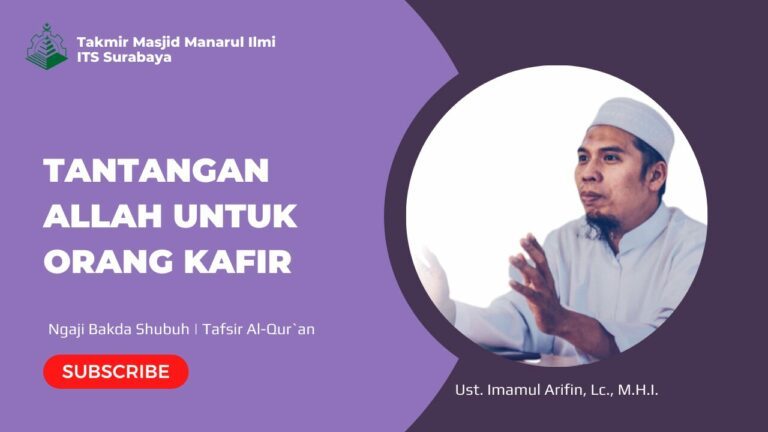 Takmir Masjid Manarul Ilmi
ITS Surabaya

TANTANGAN ALLAH UNTUK ORANG KAFIR

Ngaji Bakda Shubuh | Tafsir Al-Qur`an

SUBSCRIBE

Ust. Imamul Arifin, Lc., M.H.I.